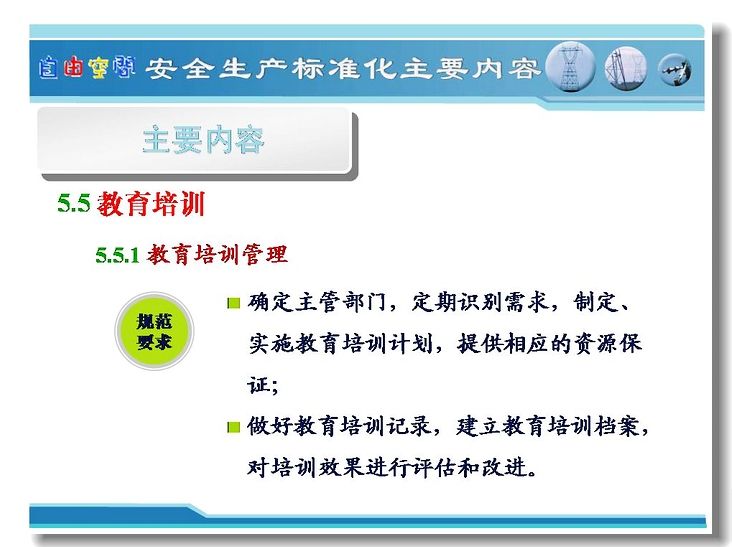 自由空间 安全生产标准化主要内容

主要内容

5.5 教育培训

5.5.1 教育培训管理

规范要求

确定主管部门，定期识别需求，制定、实施教育培训计划，提供相应的资源保证；

做好教育培训记录，建立教育培训档案，对培训效果进行评估和改进。